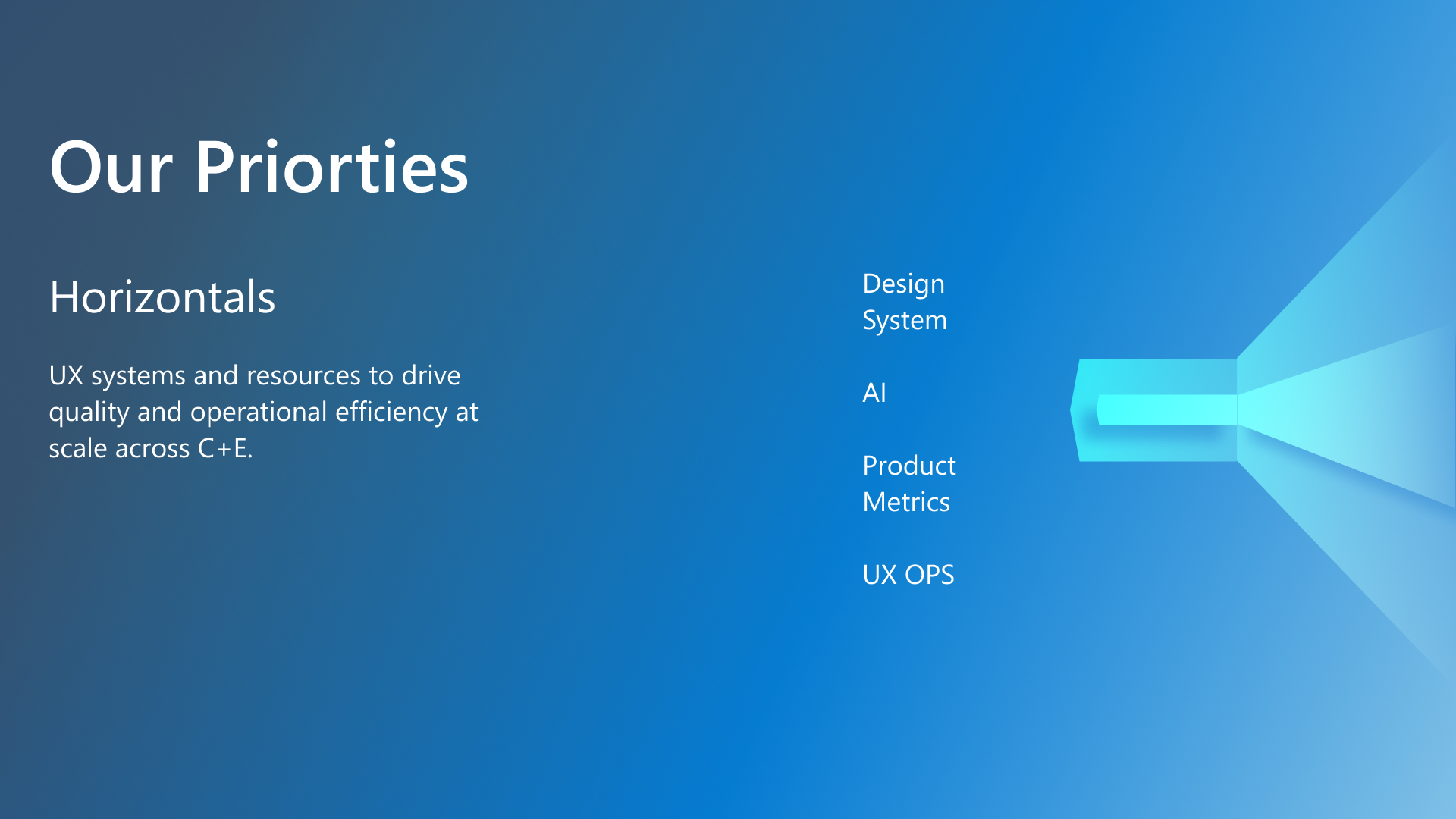 Our Priorties

Horizontals

UX systems and resources to drive quality and operational efficiency at scale across C+E.

Design System

AI

Product Metrics

UX OPS